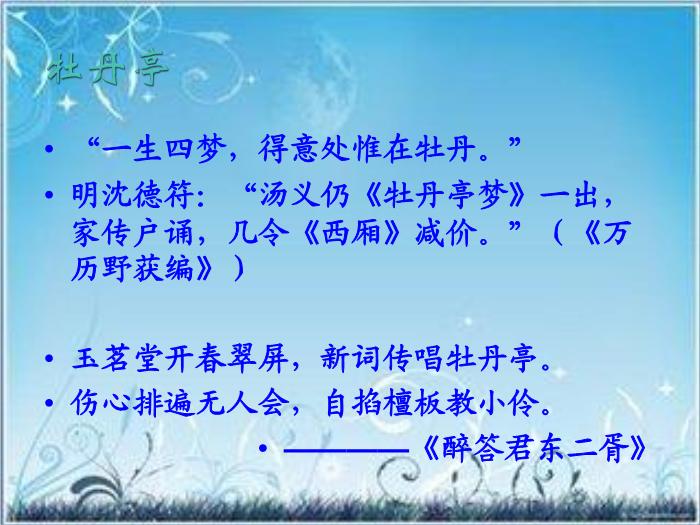 牡丹亭

• “一生四梦，得意处惟在牡丹。”
• 明沈德符：“汤义仍《牡丹亭梦》一出，家传户诵，几令《西厢》减价。”（《万历野获编》）

• 玉茗堂开春翠屏，新词传唱牡丹亭。
• 伤心排遍无人会，自掐檀板教小伶。
• ————《醉答君东二胥》